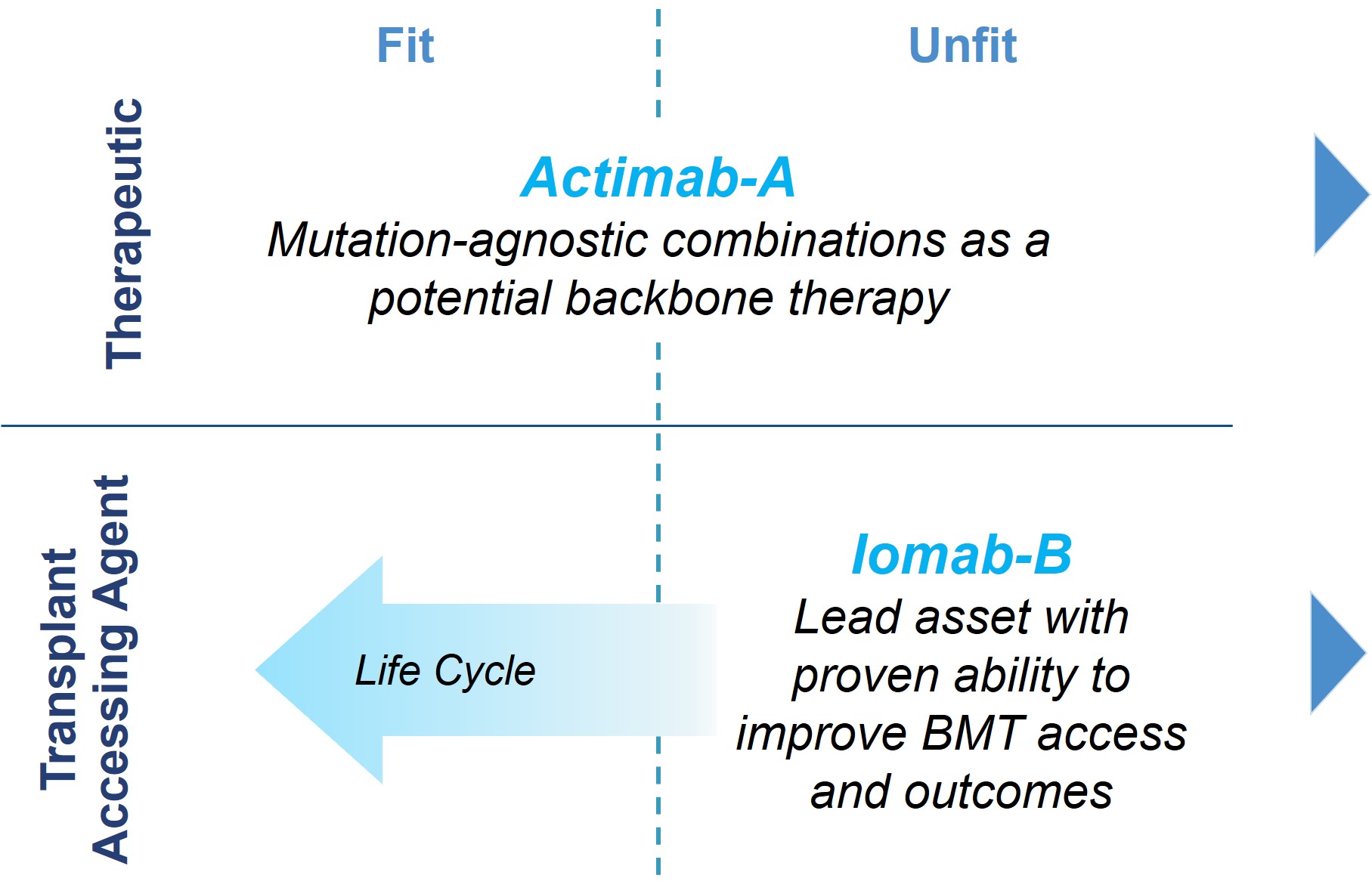 Fit

Unfit

Therapeutic

Actimab-A

Mutation-agnostic combinations as a potential backbone therapy

Transplant Accessing Agent

Life Cycle

Iomab-B

Lead asset with proven ability to improve BMT access and outcomes